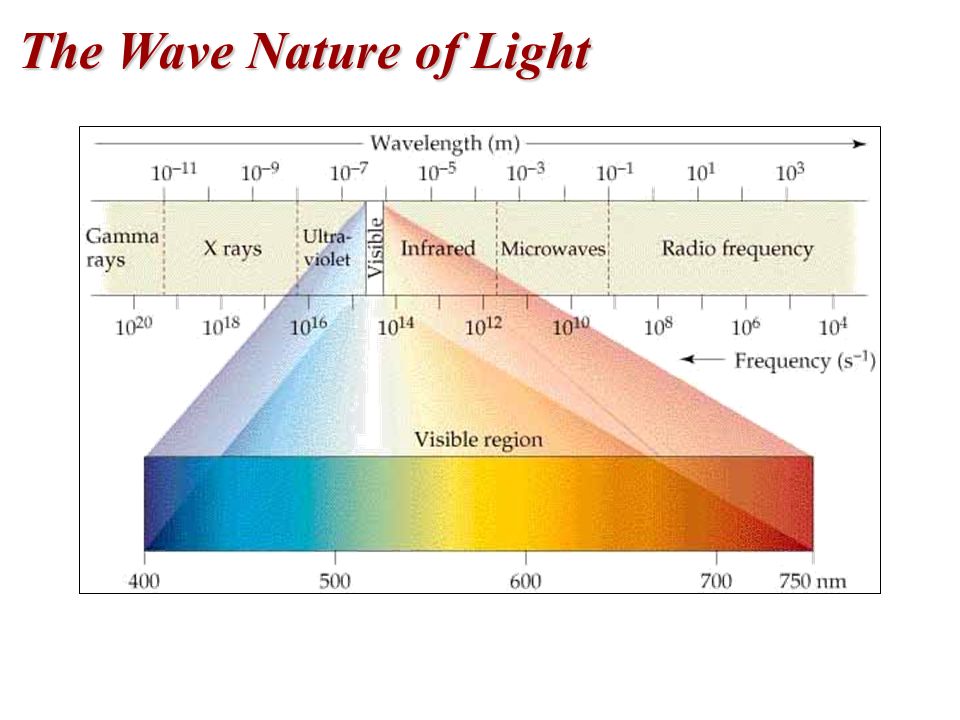 The Wave Nature of Light

Wavelength (m)

$10^{-11}$ $10^{-9}$ $10^{-7}$ $10^{-5}$ $10^{-3}$ $10^{-1}$ $10^{1}$ $10^{3}$

Gamma rays

X rays

Ultraviolet

Visible

Infrared

Microwaves

Radio frequency

$10^{20}$ $10^{18}$ $10^{16}$ $10^{14}$ $10^{12}$ $10^{10}$ $10^{8}$ $10^{6}$ $10^{4}$

Frequency ($s^{-1}$)

Visible region

400 500 600 700 750 nm